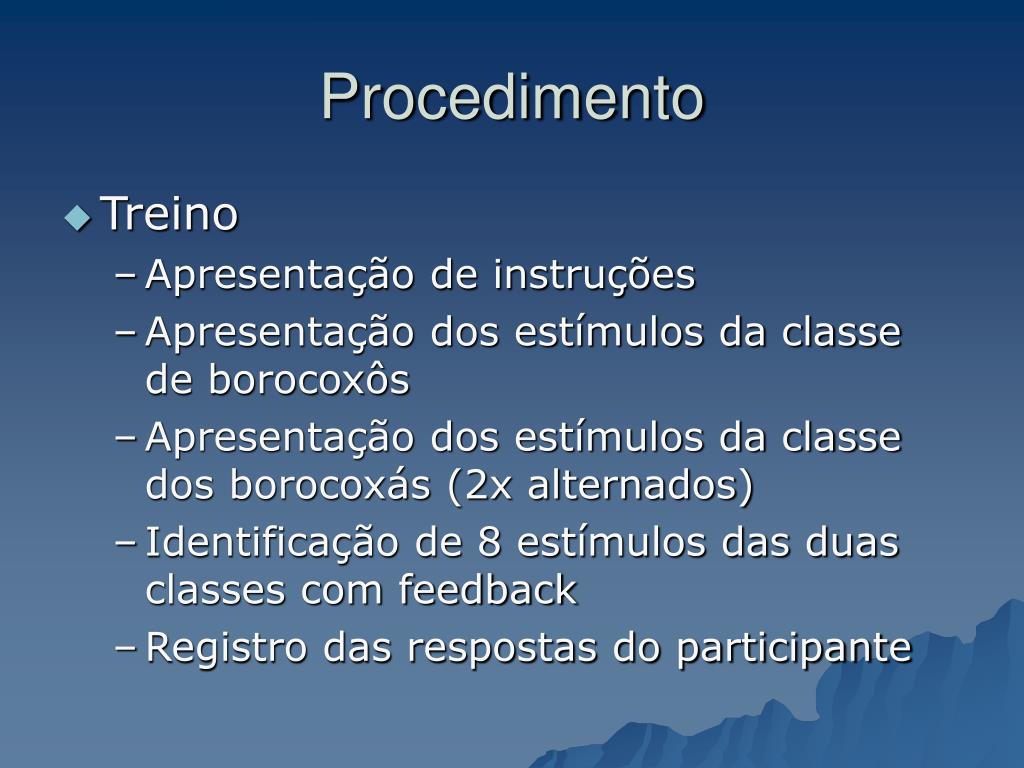 Procedimento

Treino

– Apresentação de instruções
– Apresentação dos estímulos da classe de borocoxôs
– Apresentação dos estímulos da classe dos borocoxás (2x alternados)
– Identificação de 8 estímulos das duas classes com feedback
– Registro das respostas do participante